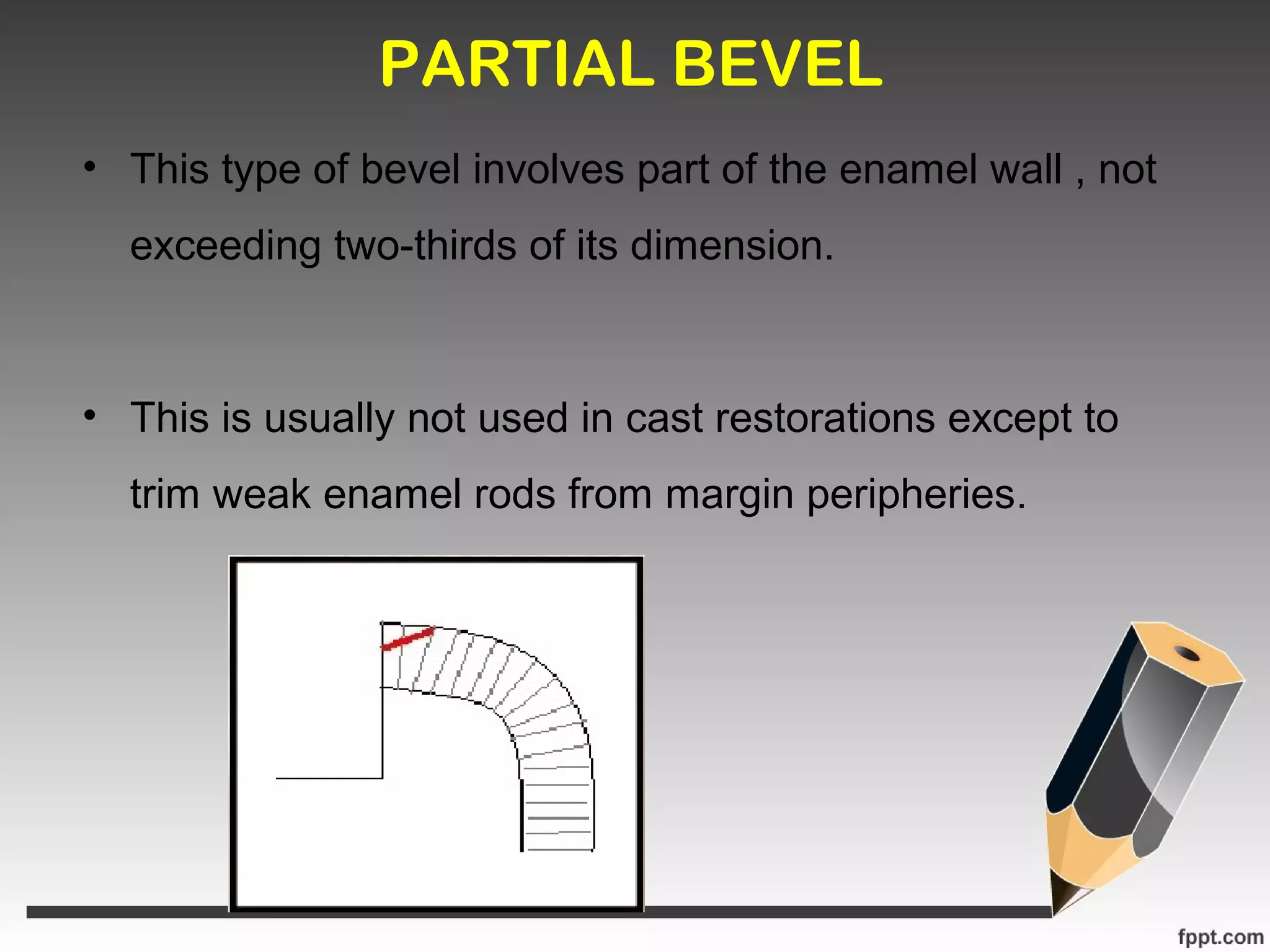 PARTIAL BEVEL

• This type of bevel involves part of the enamel wall , not exceeding two-thirds of its dimension.

• This is usually not used in cast restorations except to trim weak enamel rods from margin peripheries.

fppt.com